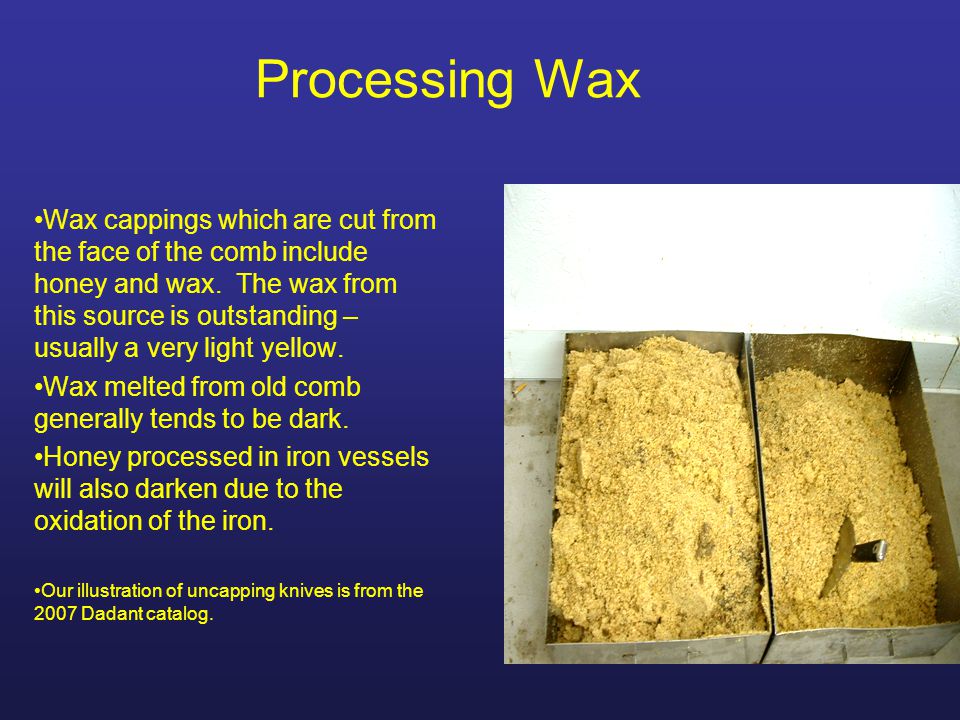 Processing Wax

•Wax cappings which are cut from the face of the comb include honey and wax. The wax from this source is outstanding – usually a very light yellow.

•Wax melted from old comb generally tends to be dark.

•Honey processed in iron vessels will also darken due to the oxidation of the iron.

•Our illustration of uncapping knives is from the 2007 Dadant catalog.